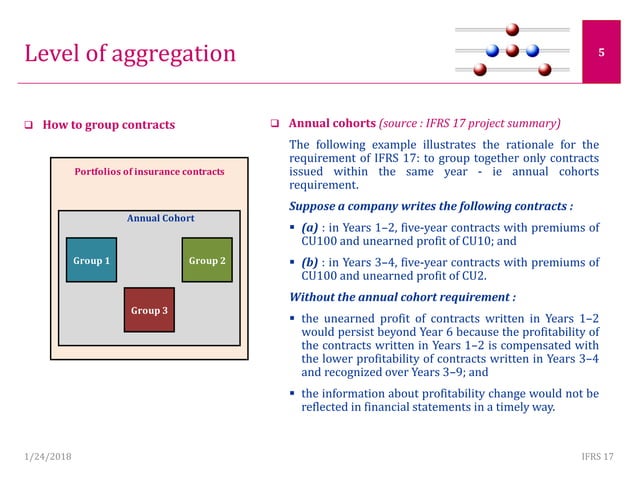 Level of aggregation

5

❑ How to group contracts

Portfolios of insurance contracts

Annual Cohort

Group 1

Group 2

Group 3

❑ Annual cohorts (source : IFRS 17 project summary)

The following example illustrates the rationale for the requirement of IFRS 17: to group together only contracts issued within the same year - ie annual cohorts requirement.

Suppose a company writes the following contracts :

▪ (a) : in Years 1–2, five-year contracts with premiums of CU100 and unearned profit of CU10; and

▪ (b) : in Years 3–4, five-year contracts with premiums of CU100 and unearned profit of CU2.

Without the annual cohort requirement :

▪ the unearned profit of contracts written in Years 1–2 would persist beyond Year 6 because the profitability of the contracts written in Years 1–2 is compensated with the lower profitability of contracts written in Years 3–4 and recognized over Years 3–9; and

▪ the information about profitability change would not be reflected in financial statements in a timely way.

1/24/2018

IFRS 17